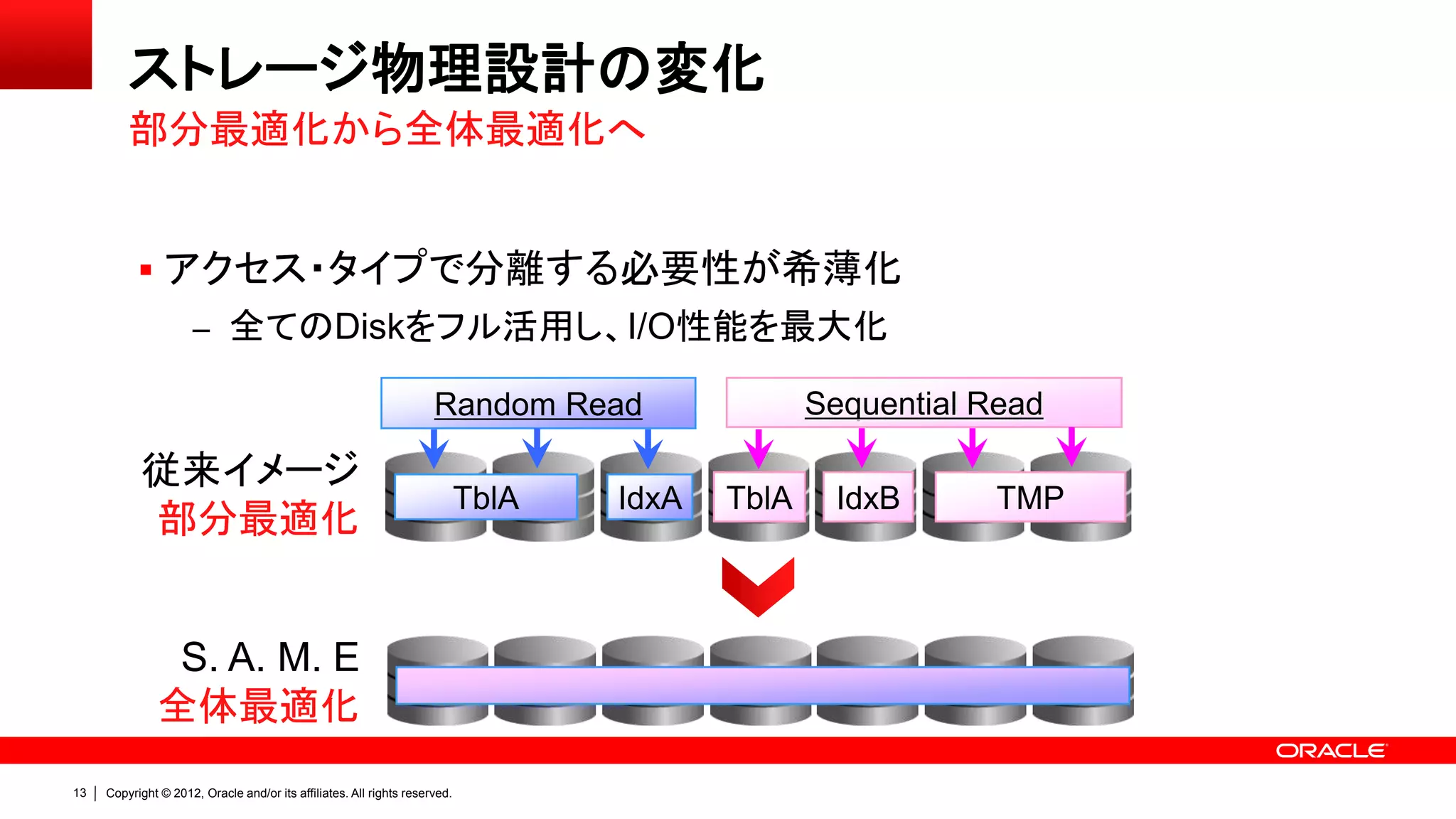 ストレージ物理設計の変化
部分最適化から全体最適化へ

▪ アクセス･タイプで分離する必要性が希薄化
– 全てのDiskをフル活用し、I/O性能を最大化

Random Read

Sequential Read

従来イメージ
部分最適化

TblA IdxA TblA IdxB TMP

S. A. M. E
全体最適化

ORACLE

13 | Copyright © 2012, Oracle and/or its affiliates. All rights reserved.